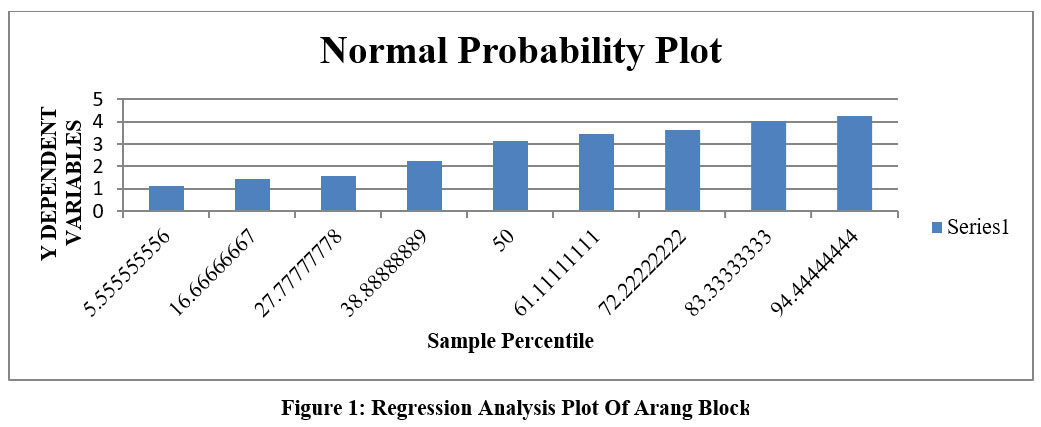 Normal Probability Plot

Y DEPENDENT VARIABLES

5
4
3
2
1
0

5.555555556
16.66666667
27.77777778
38.88888889
50
61.11111111
72.22222222
83.33333333
94.44444444

Sample Percentile

Series1

Figure 1: Regression Analysis Plot Of Arang Block